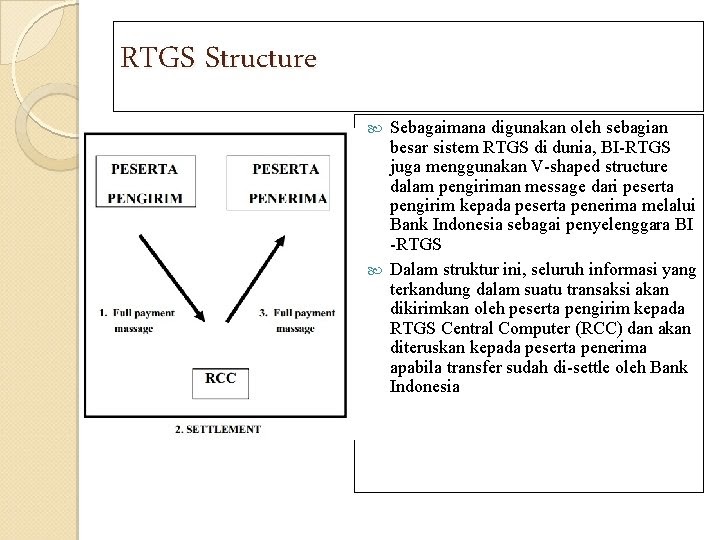 RTGS Structure

PESERTA PENGIRIM

PESERTA PENERIMA

1. Full payment massage

3. Full payment massage

RCC

2. SETTLEMENT

Sebagaimana digunakan oleh sebagian besar sistem RTGS di dunia, BI-RTGS juga menggunakan V-shaped structure dalam pengiriman message dari peserta pengirim kepada peserta penerima melalui Bank Indonesia sebagai penyelenggara BI -RTGS

Dalam struktur ini, seluruh informasi yang terkandung dalam suatu transaksi akan dikirimkan oleh peserta pengirim kepada RTGS Central Computer (RCC) dan akan diteruskan kepada peserta penerima apabila transfer sudah di-settle oleh Bank Indonesia